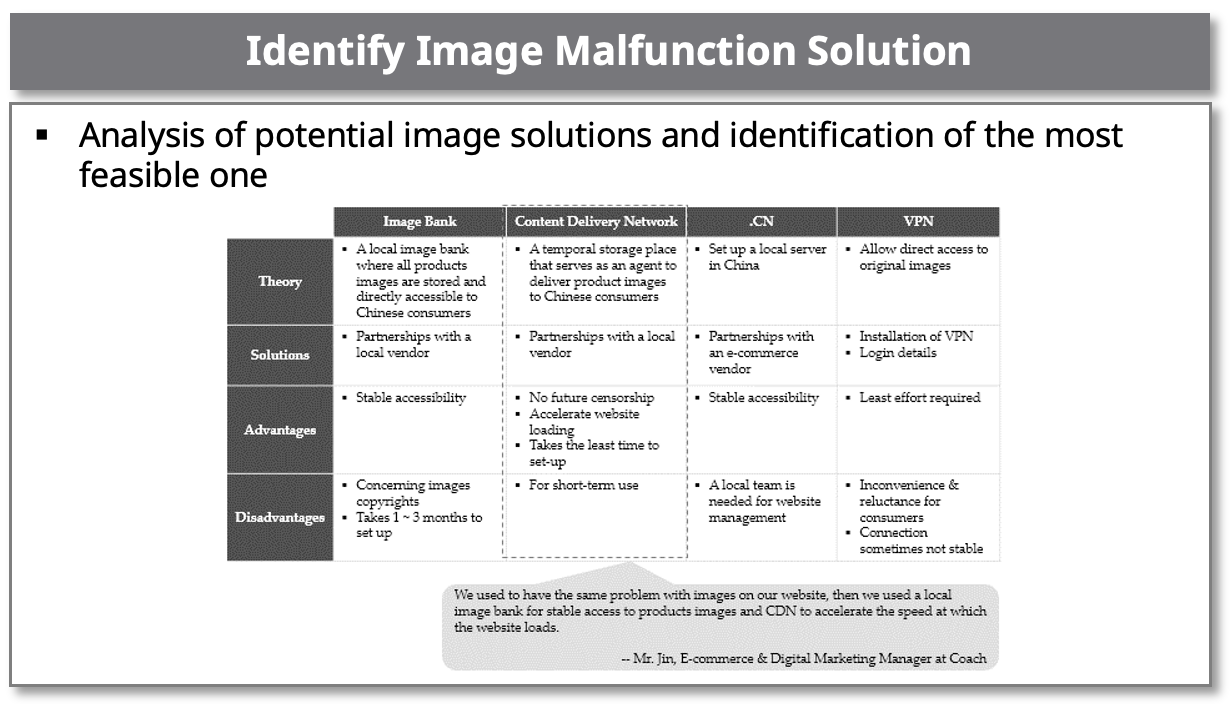 Identify Image Malfunction Solution

▪ Analysis of potential image solutions and identification of the most feasible one

| | Image Bank | Content Delivery Network | .CN | VPN |
|---|---|---|---|---|
| Theory | ▪ A local image bank where all products images are stored and directly accessible to Chinese consumers | ▪ A temporal storage place that serves as an agent to deliver product images to Chinese consumers | ▪ Set up a local server in China | ▪ Allow direct access to original images |
| Solutions | ▪ Partnerships with a local vendor | ▪ Partnerships with a local vendor | ▪ Partnerships with an e-commerce vendor | ▪ Installation of VPN ▪ Login details |
| Advantages | ▪ Stable accessibility | ▪ No future censorship ▪ Accelerate website loading ▪ Takes the least time to set-up | ▪ Stable accessibility | ▪ Least effort required |
| Disadvantages | ▪ Concerning images copyrights ▪ Takes 1 ~ 3 months to set up | ▪ For short-term use | ▪ A local team is needed for website management | ▪ Inconvenience & reluctance for consumers ▪ Connection sometimes not stable |

We used to have the same problem with images on our website, then we used a local image bank for stable access to products images and CDN to accelerate the speed at which the website loads.

-- Mr. Jin, E-commerce & Digital Marketing Manager at Coach